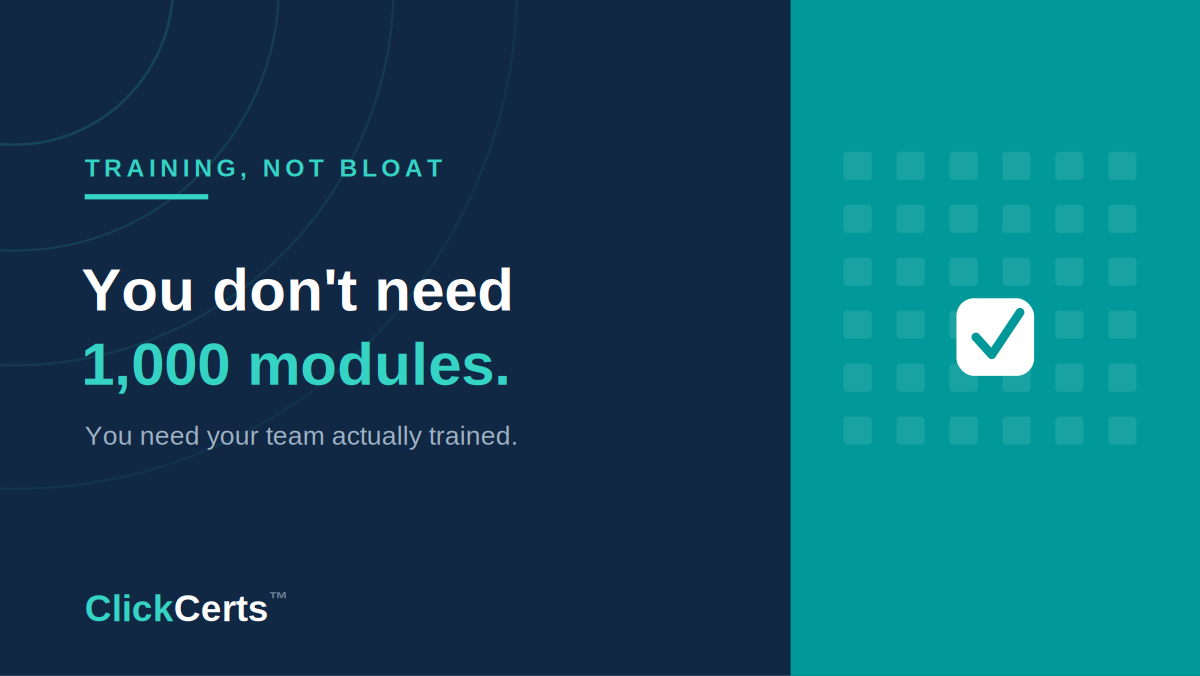 TRAINING, NOT BLOAT

You don't need 1,000 modules.

You need your team actually trained.

ClickCerts™